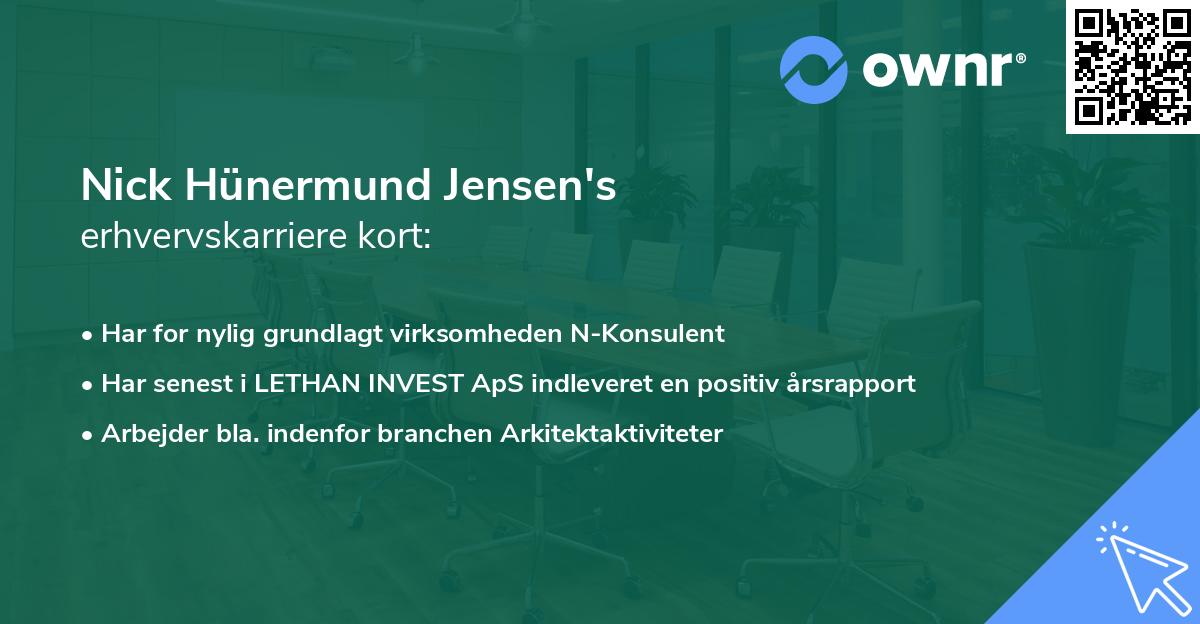 ownr®

Nick Hünermund Jensen's
erhvervskarriere kort:

• Har for nylig grundlagt virksomheden N-Konsulent
• Har senest i LETHAN INVEST ApS indleveret en positiv årsrapport
• Arbejder bla. indenfor branchen Arkitektaktiviteter